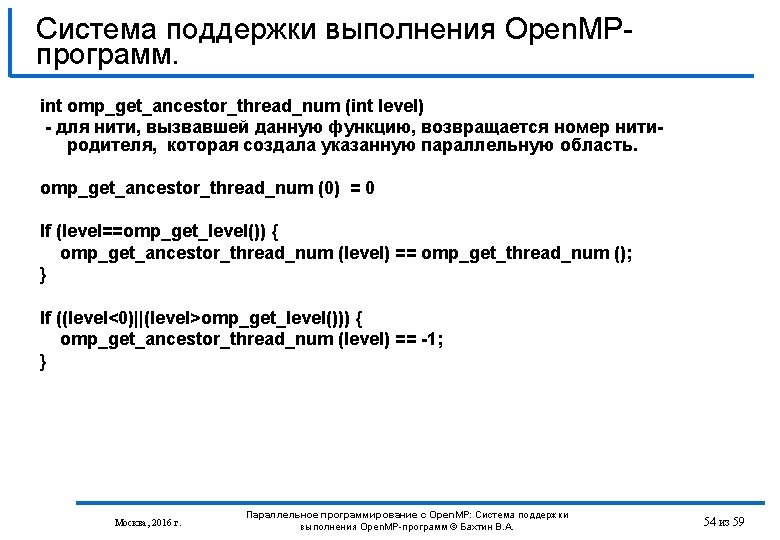 Система поддержки выполнения OpenMP-программ.

int omp_get_ancestor_thread_num (int level)
- для нити, вызвавшей данную функцию, возвращается номер нити-родителя, которая создала указанную параллельную область.

omp_get_ancestor_thread_num (0) = 0

If (level==omp_get_level()) {
omp_get_ancestor_thread_num (level) == omp_get_thread_num ();
}

If ((level<0)||(level>omp_get_level())) {
omp_get_ancestor_thread_num (level) == -1;
}

Москва, 2016 г.

Параллельное программирование с OpenMP: Система поддержки выполнения OpenMP-программ © Бахтин В.А.

54 из 59